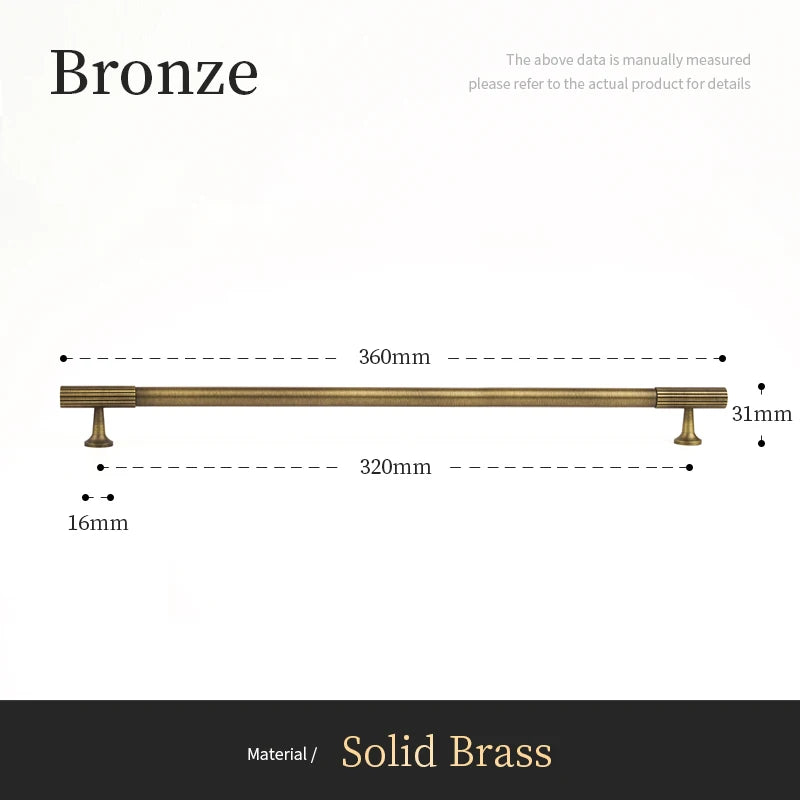 Bronze

The above data is manually measured
please refer to the actual product for details

360mm

31mm

320mm

16mm

Material / Solid Brass